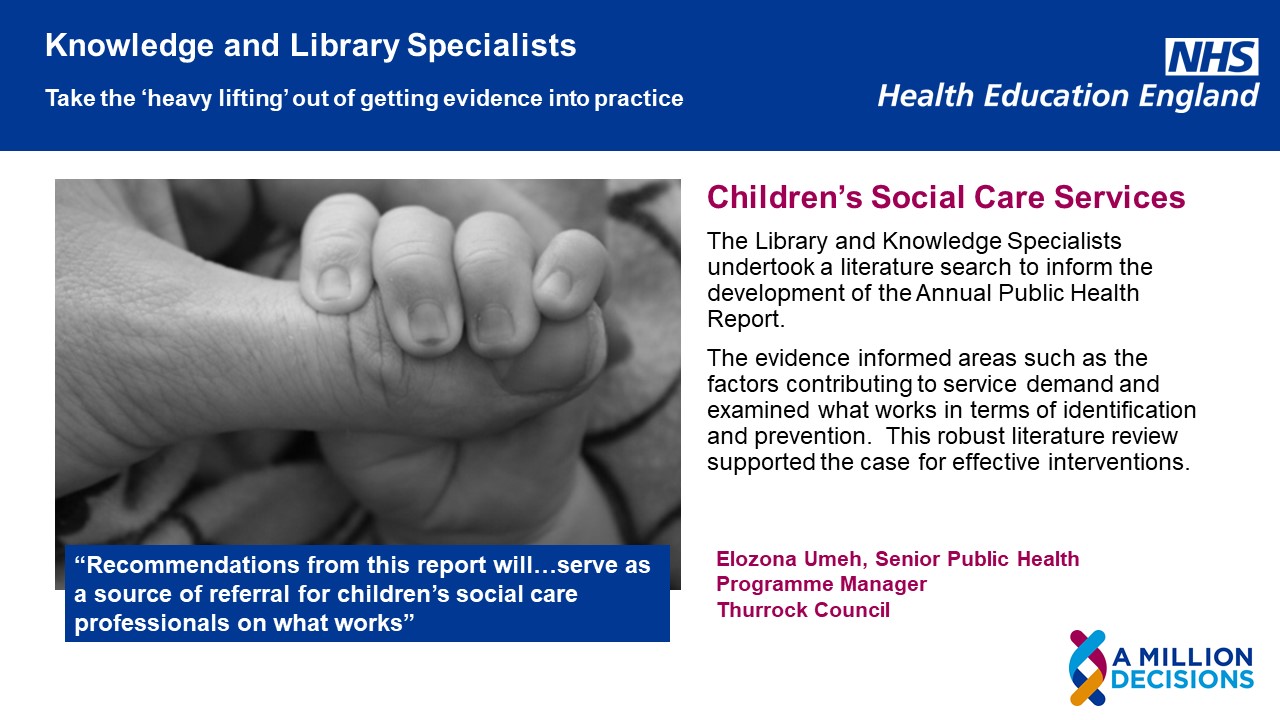 Knowledge and Library Specialists

Take the ‘heavy lifting’ out of getting evidence into practice

NHS
Health Education England

Children’s Social Care Services

The Library and Knowledge Specialists undertook a literature search to inform the development of the Annual Public Health Report.

The evidence informed areas such as the factors contributing to service demand and examined what works in terms of identification and prevention. This robust literature review supported the case for effective interventions.

“Recommendations from this report will…serve as a source of referral for children’s social care professionals on what works”

Elozona Umeh, Senior Public Health Programme Manager
Thurrock Council

A MILLION DECISIONS